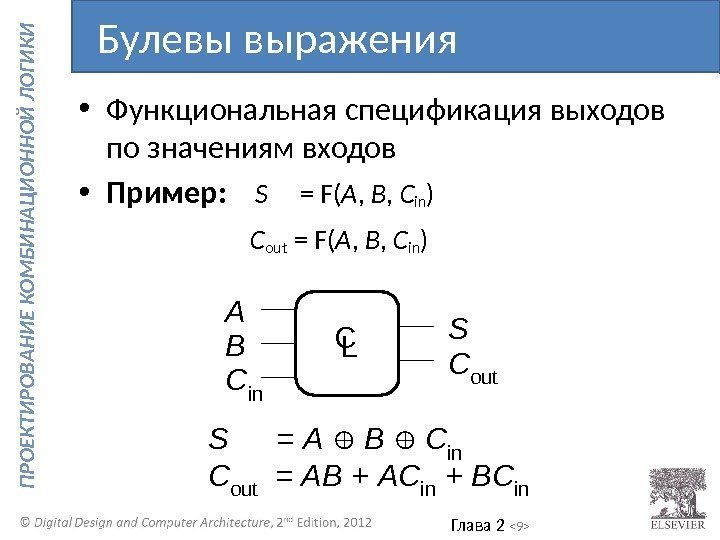 ПРОЕКТИРОВАНИЕ КОМБИНАЦИОННОЙ ЛОГИКИ

Булевы выражения

• Функциональная спецификация выходов по значениям входов

• **Пример:** $S = F(A, B, C_{in})$

$C_{out} = F(A, B, C_{in})$

$A$
$B$
$C_{in}$
CL
$S$
$C_{out}$

$S = A \oplus B \oplus C_{in}$
$C_{out} = AB + AC_{in} + BC_{in}$

© Digital Design and Computer Architecture, 2nd Edition, 2012

Глава 2 <9>

ELSEVIER